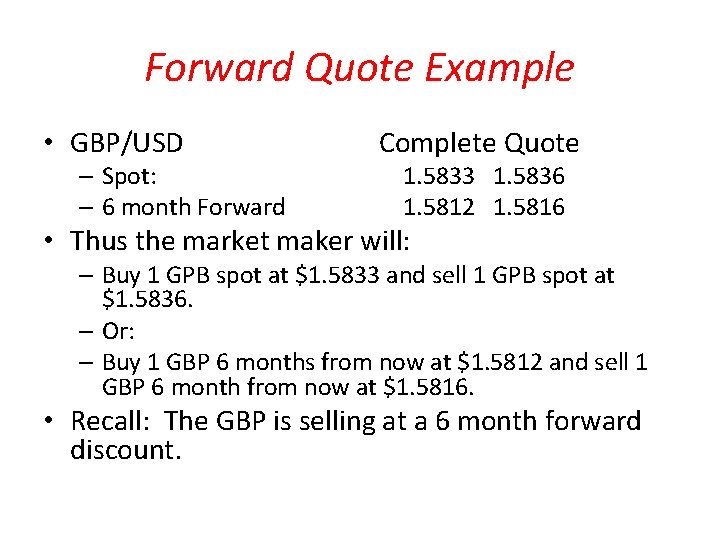 Forward Quote Example

• GBP/USD Complete Quote
– Spot: 1.5833 1.5836
– 6 month Forward 1.5812 1.5816

• Thus the market maker will:
– Buy 1 GPB spot at \$1.5833 and sell 1 GPB spot at \$1.5836.
– Or:
– Buy 1 GBP 6 months from now at \$1.5812 and sell 1 GBP 6 month from now at \$1.5816.

• Recall: The GBP is selling at a 6 month forward discount.